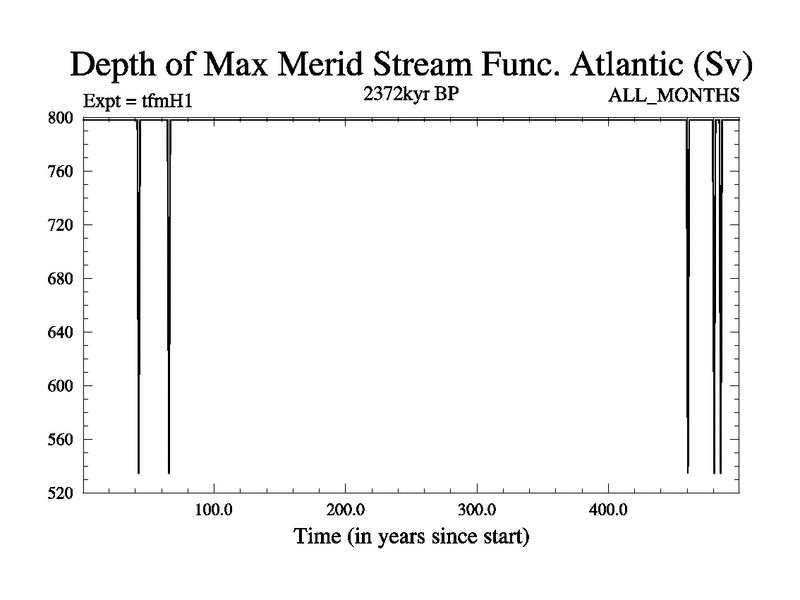 Depth of Max Merid Stream Func. Atlantic (Sv)
Expt = tfmH1
2372kyr BP
ALL_MONTHS

800
760
720
680
640
600
560
520

100.0
200.0
300.0
400.0

Time (in years since start)